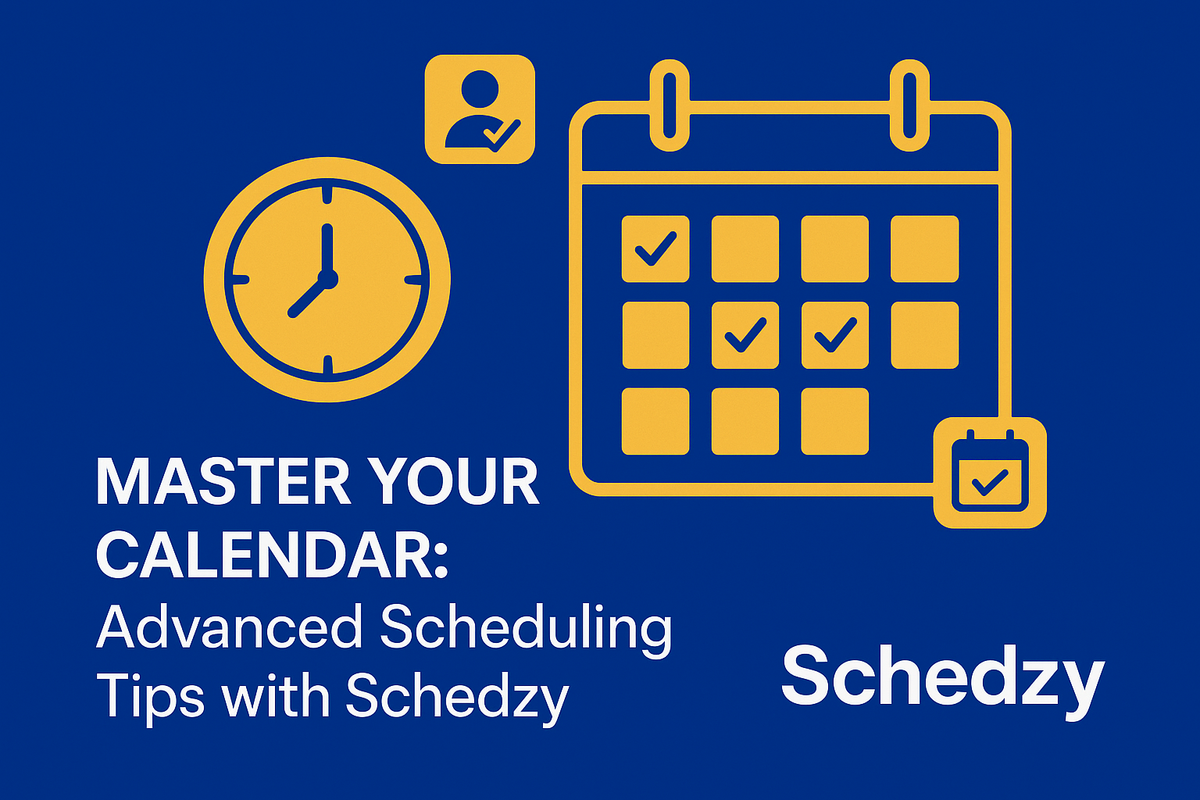 MASTER YOUR CALENDAR:
Advanced Scheduling Tips with Schedzy

Schedzy